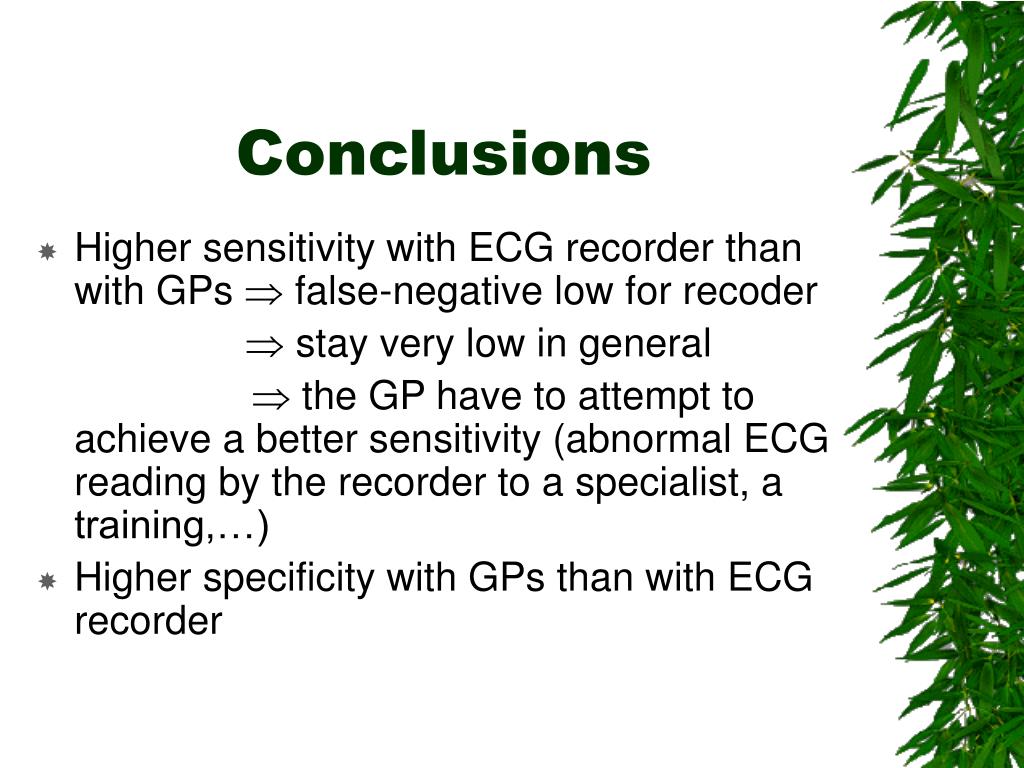 Conclusions

Higher sensitivity with ECG recorder than with GPs $\Rightarrow$ false-negative low for recoder

$\Rightarrow$ stay very low in general

$\Rightarrow$ the GP have to attempt to achieve a better sensitivity (abnormal ECG reading by the recorder to a specialist, a training,…)

Higher specificity with GPs than with ECG recorder